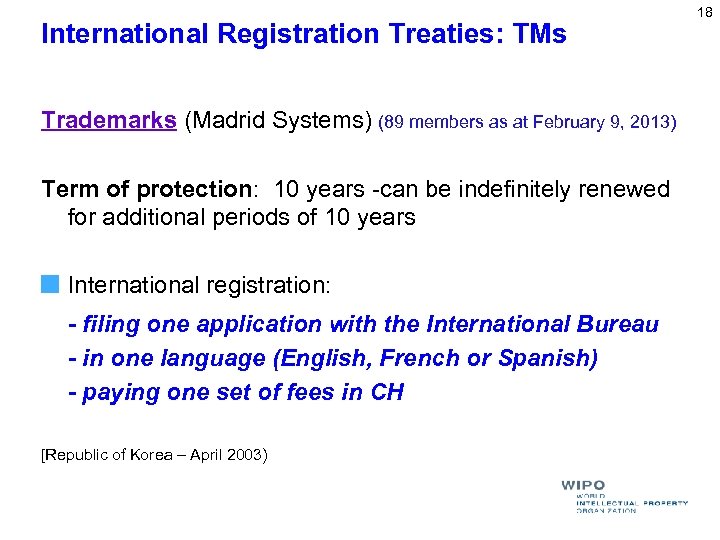 18

International Registration Treaties: TMs

Trademarks (Madrid Systems) (89 members as at February 9, 2013)

Term of protection: 10 years -can be indefinitely renewed for additional periods of 10 years

International registration:

- filing one application with the International Bureau
- in one language (English, French or Spanish)
- paying one set of fees in CH

[Republic of Korea – April 2003)

WIPO
WORLD
INTELLECTUAL PROPERTY
ORGANIZATION